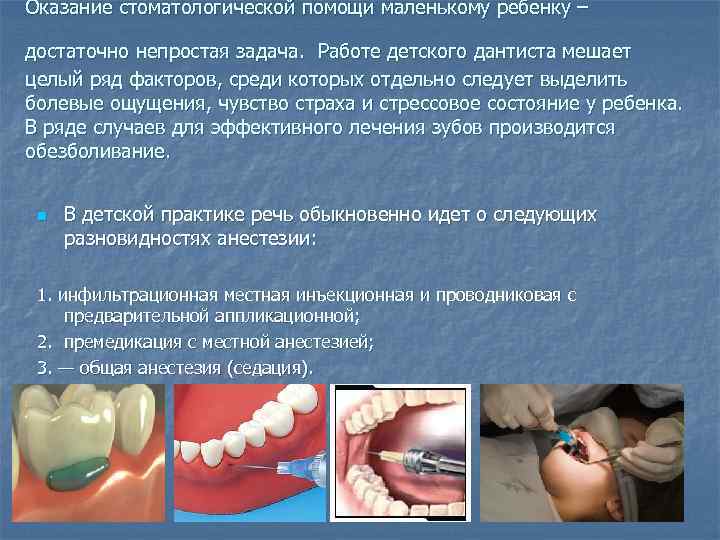 Оказание стоматологической помощи маленькому ребенку –

достаточно непростая задача. Работе детского дантиста мешает целый ряд факторов, среди которых отдельно следует выделить болевые ощущения, чувство страха и стрессовое состояние у ребенка. В ряде случаев для эффективного лечения зубов производится обезболивание.

В детской практике речь обыкновенно идет о следующих разновидностях анестезии:

1. инфильтрационная местная инъекционная и проводниковая с предварительной аппликационной;
2. премедикация с местной анестезией;
3. — общая анестезия (седация).